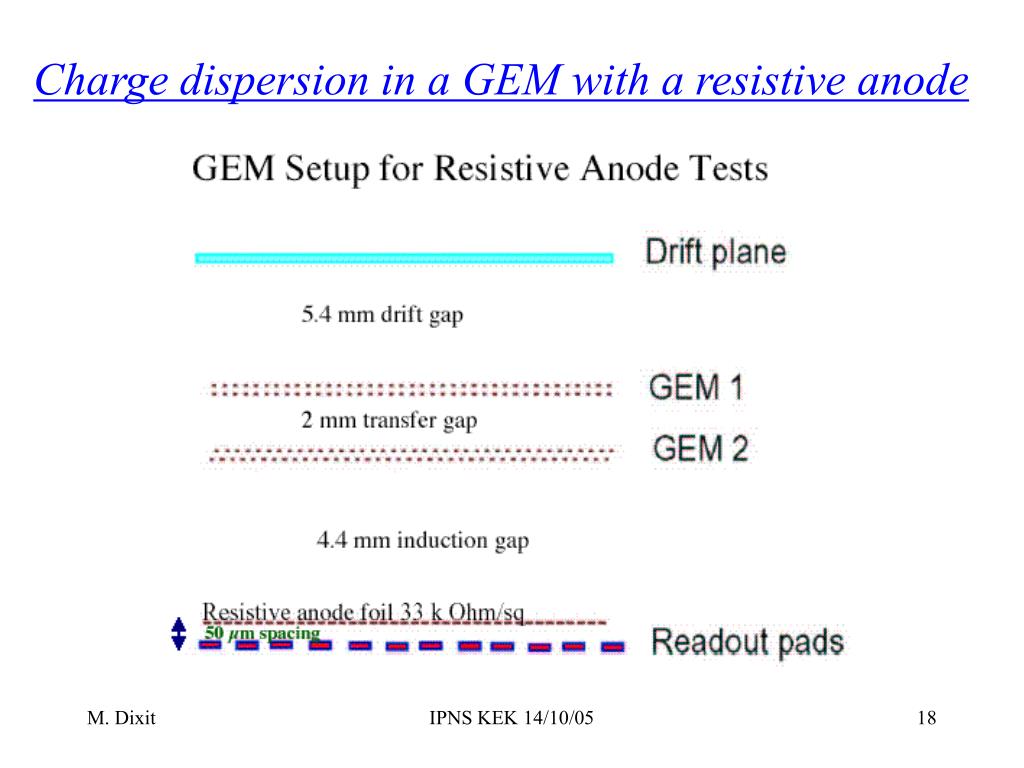 Charge dispersion in a GEM with a resistive anode

GEM Setup for Resistive Anode Tests

Drift plane

5.4 mm drift gap

GEM 1

2 mm transfer gap

GEM 2

4.4 mm induction gap

Resistive anode foil 33 k Ohm/sq

50 $\mu$m spacing

Readout pads

M. Dixit

IPNS KEK 14/10/05

18